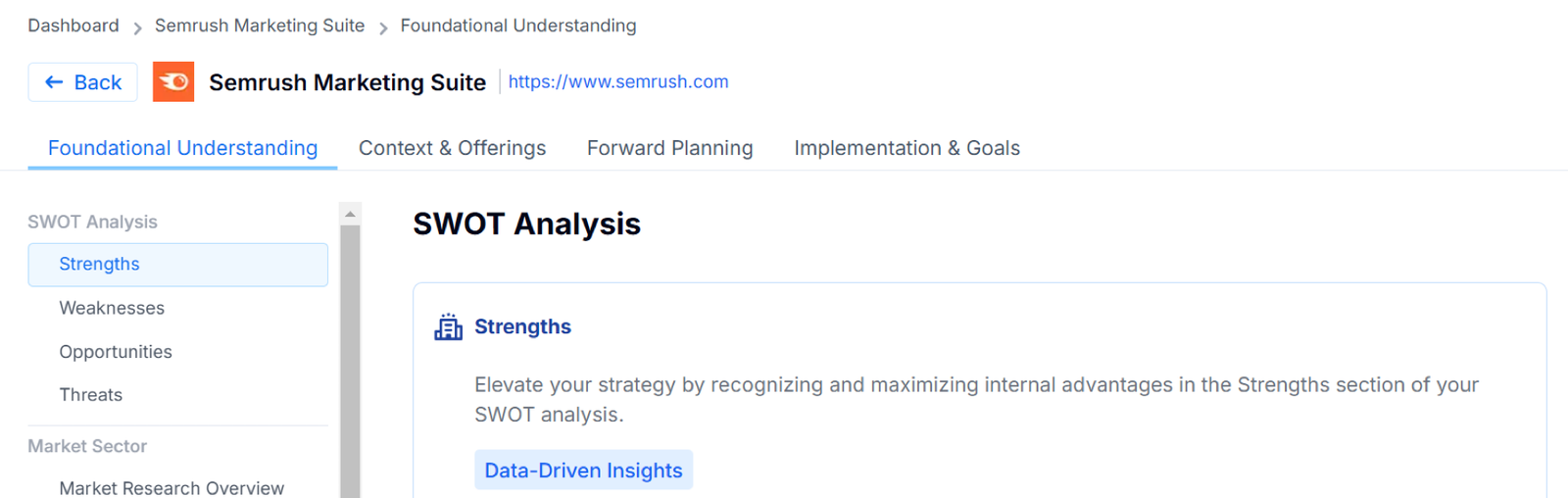 Dashboard > Semrush Marketing Suite > Foundational Understanding

Back Semrush Marketing Suite https://www.semrush.com

Foundational Understanding Context & Offerings Forward Planning Implementation & Goals

SWOT Analysis
Strengths
Weaknesses
Opportunities
Threats
Market Sector
Market Research Overview

SWOT Analysis

Strengths

Elevate your strategy by recognizing and maximizing internal advantages in the Strengths section of your SWOT analysis.

Data-Driven Insights